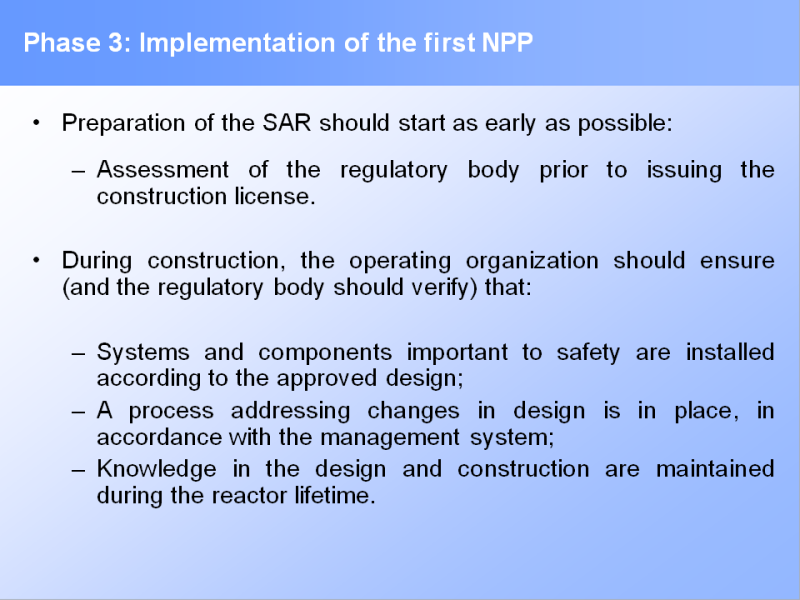 Phase 3: Implementation of the first NPP

• Preparation of the SAR should start as early as possible:

– Assessment of the regulatory body prior to issuing the construction license.

• During construction, the operating organization should ensure (and the regulatory body should verify) that:

– Systems and components important to safety are installed according to the approved design;
– A process addressing changes in design is in place, in accordance with the management system;
– Knowledge in the design and construction are maintained during the reactor lifetime.